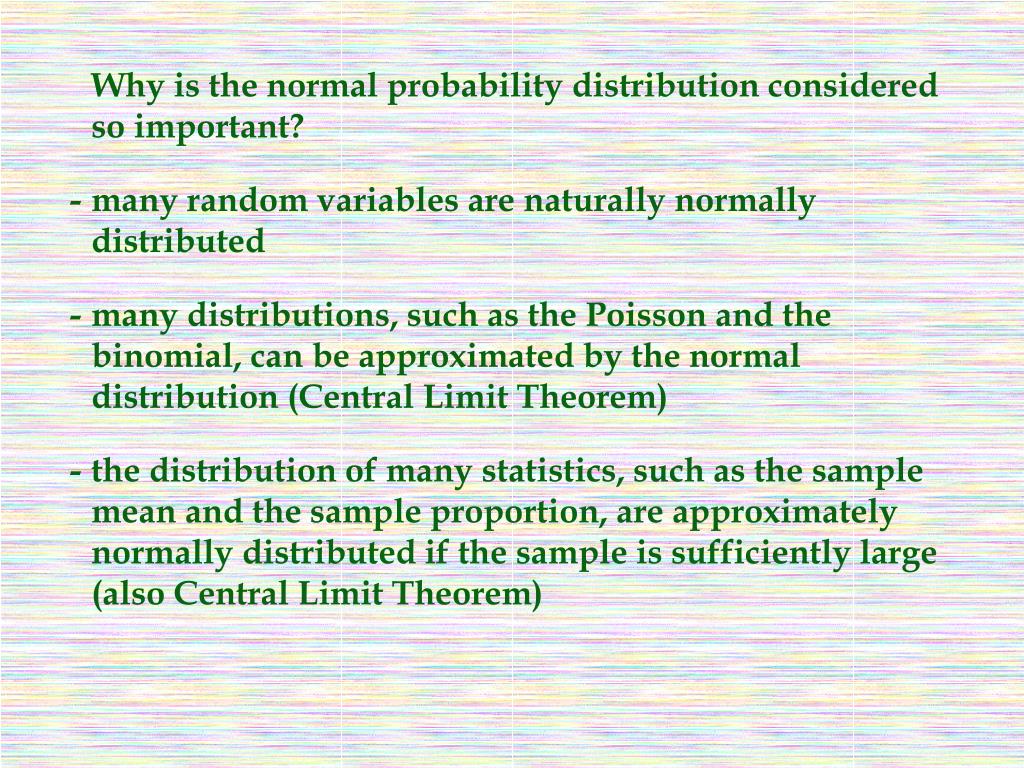 Why is the normal probability distribution considered so important?

- many random variables are naturally normally distributed

- many distributions, such as the Poisson and the binomial, can be approximated by the normal distribution (Central Limit Theorem)

- the distribution of many statistics, such as the sample mean and the sample proportion, are approximately normally distributed if the sample is sufficiently large (also Central Limit Theorem)